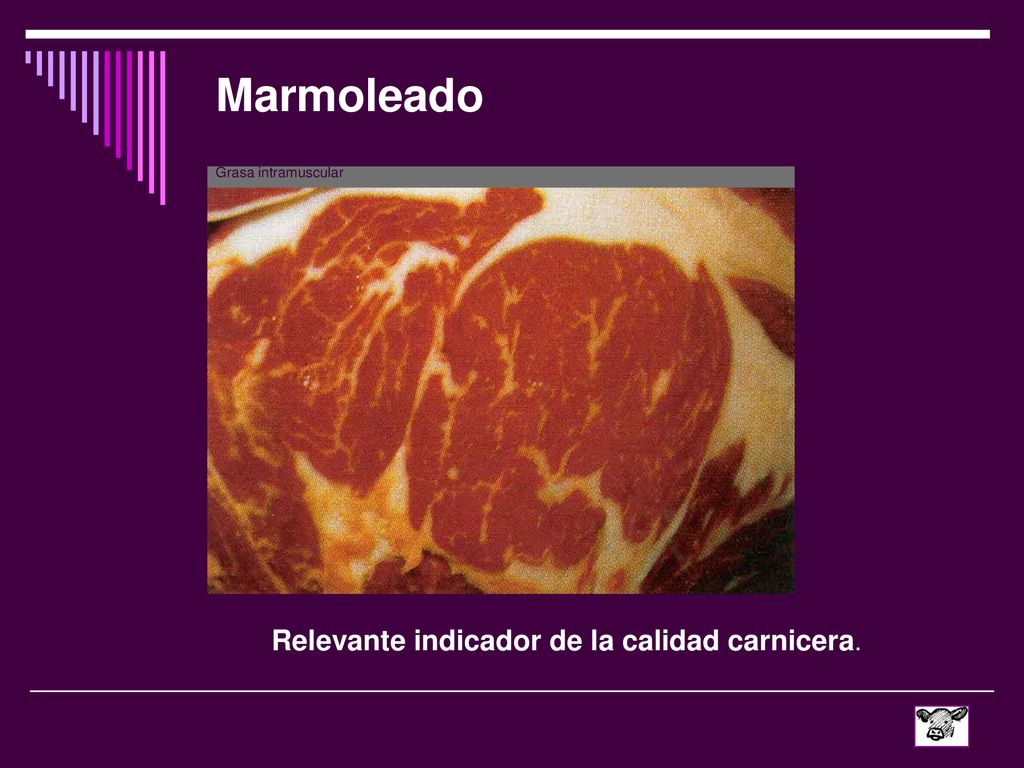 Marmoleado

Grasa intramuscular

Relevante indicador de la calidad carnicera.